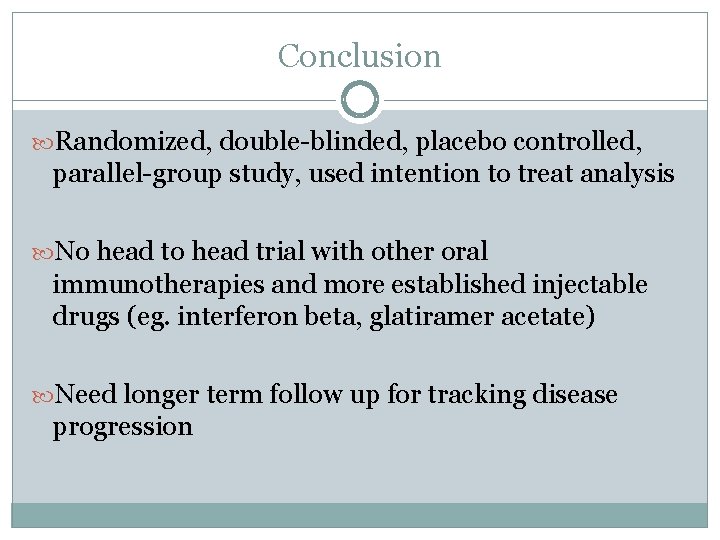 Conclusion

Randomized, double-blinded, placebo controlled, parallel-group study, used intention to treat analysis

No head to head trial with other oral immunotherapies and more established injectable drugs (eg. interferon beta, glatiramer acetate)

Need longer term follow up for tracking disease progression